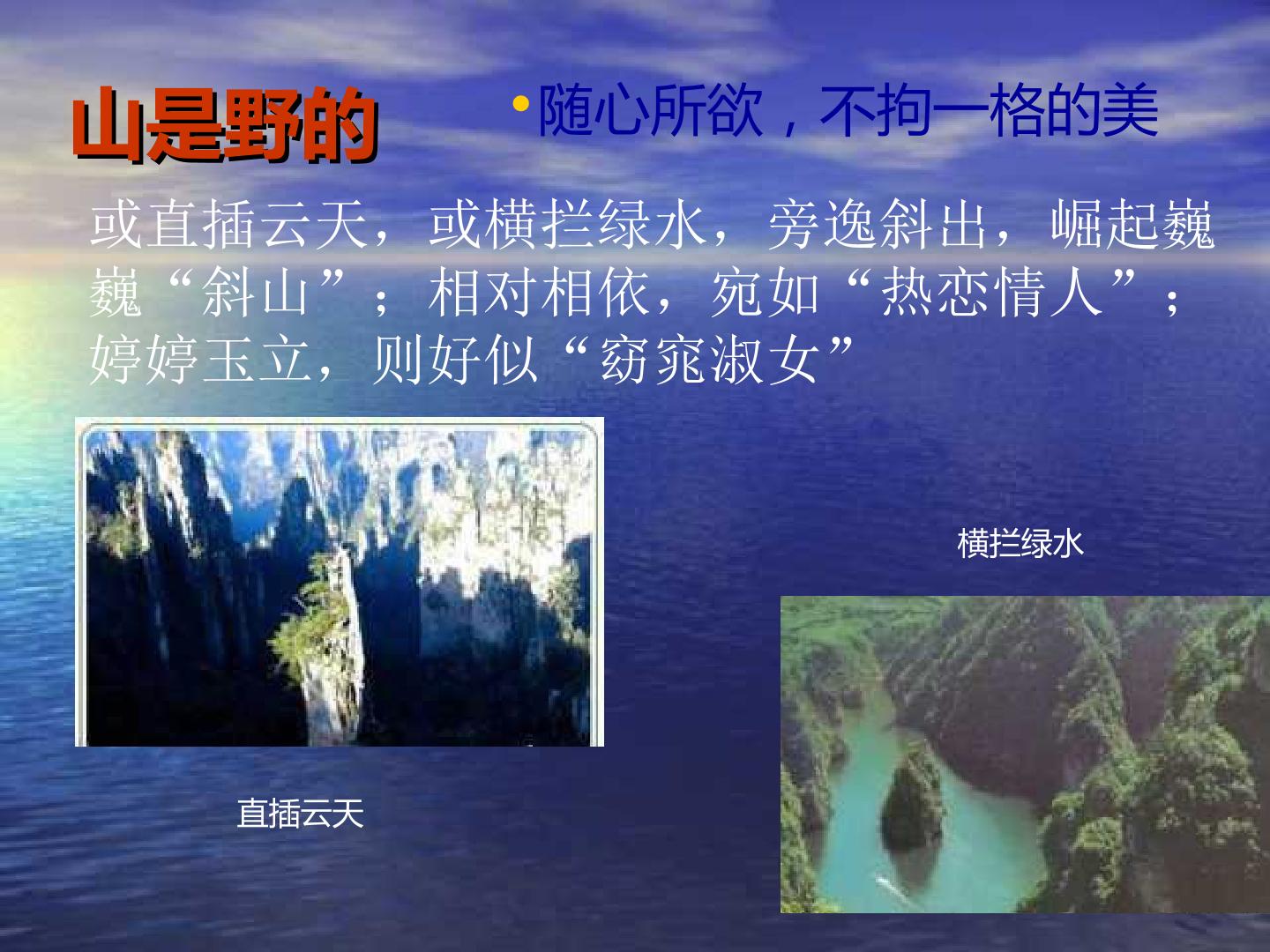 山是野的

• 随心所欲，不拘一格的美

或直插云天，或横拦绿水，旁逸斜出，崛起巍巍“斜山”；相对相依，宛如“热恋情人”；婷婷玉立，则好似“窈窕淑女”

横拦绿水

直插云天